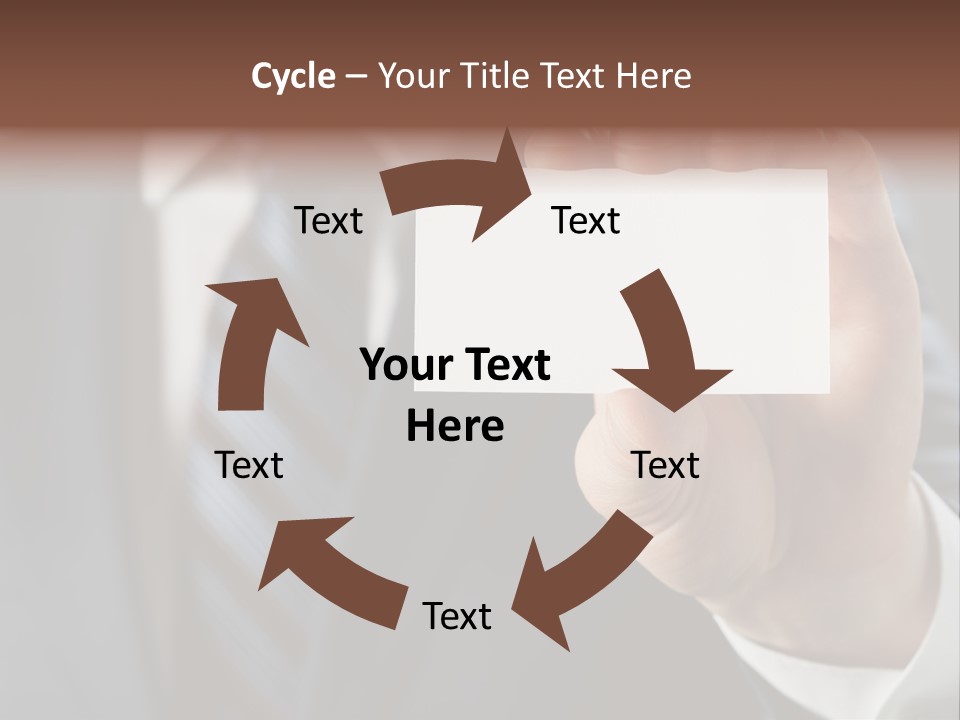 Cycle – Your Title Text Here

Text

Text

Your Text Here

Text

Text

Text